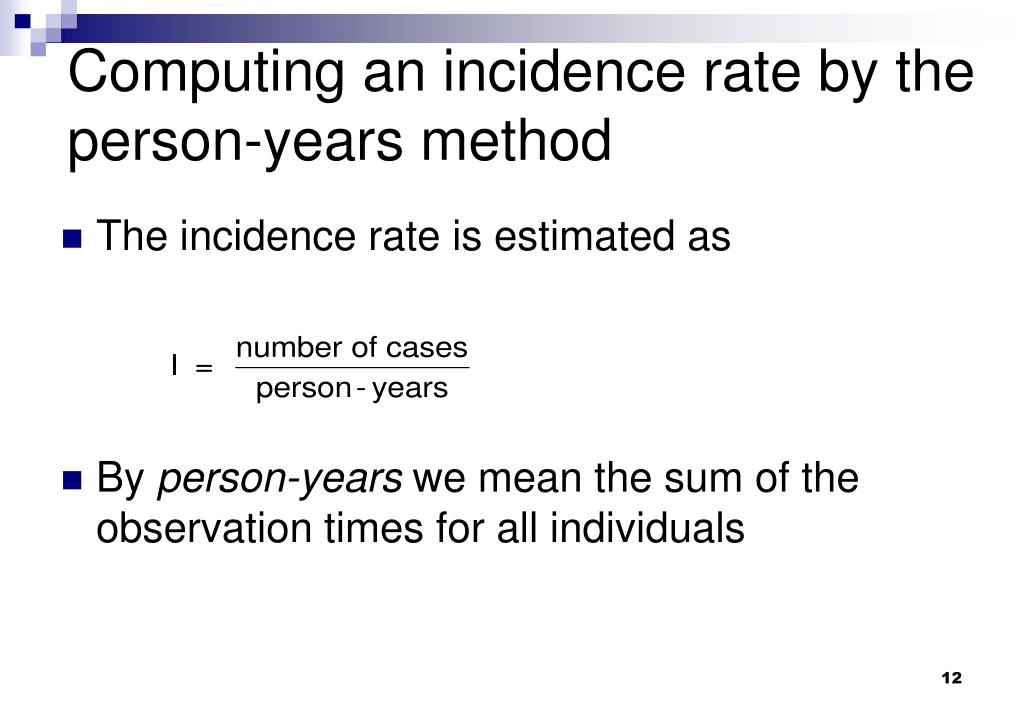 Computing an incidence rate by the person-years method

The incidence rate is estimated as

$I = \frac{\text{number of cases}}{\text{person - years}}$

By person-years we mean the sum of the observation times for all individuals

12